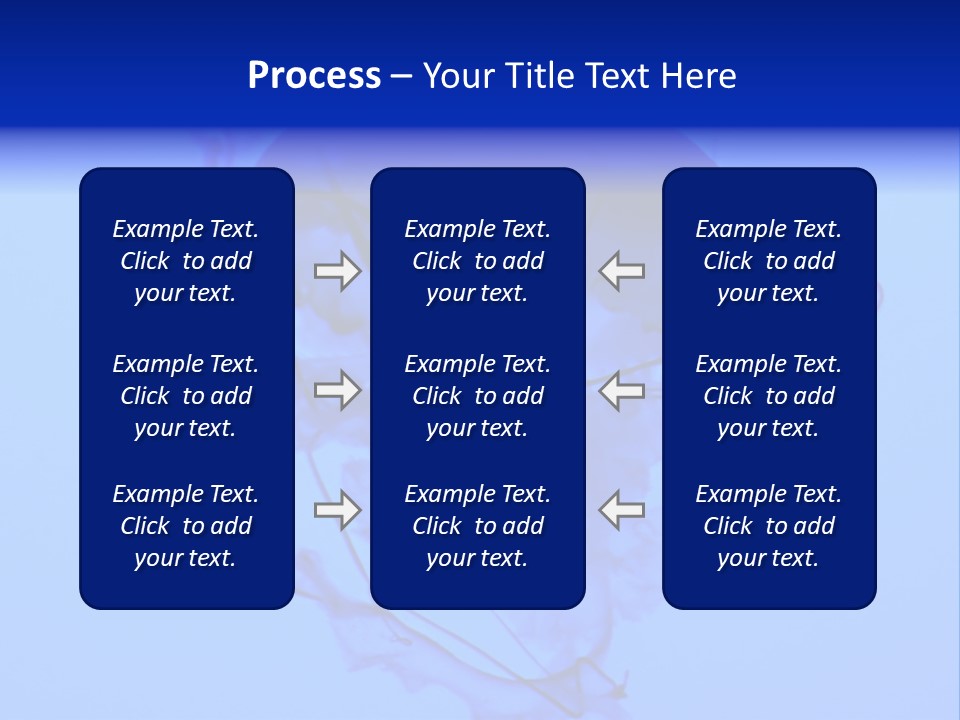 Process – Your Title Text Here

Example Text. Click to add your text.

Example Text. Click to add your text.

Example Text. Click to add your text.

Example Text. Click to add your text.

Example Text. Click to add your text.

Example Text. Click to add your text.

Example Text. Click to add your text.

Example Text. Click to add your text.

Example Text. Click to add your text.